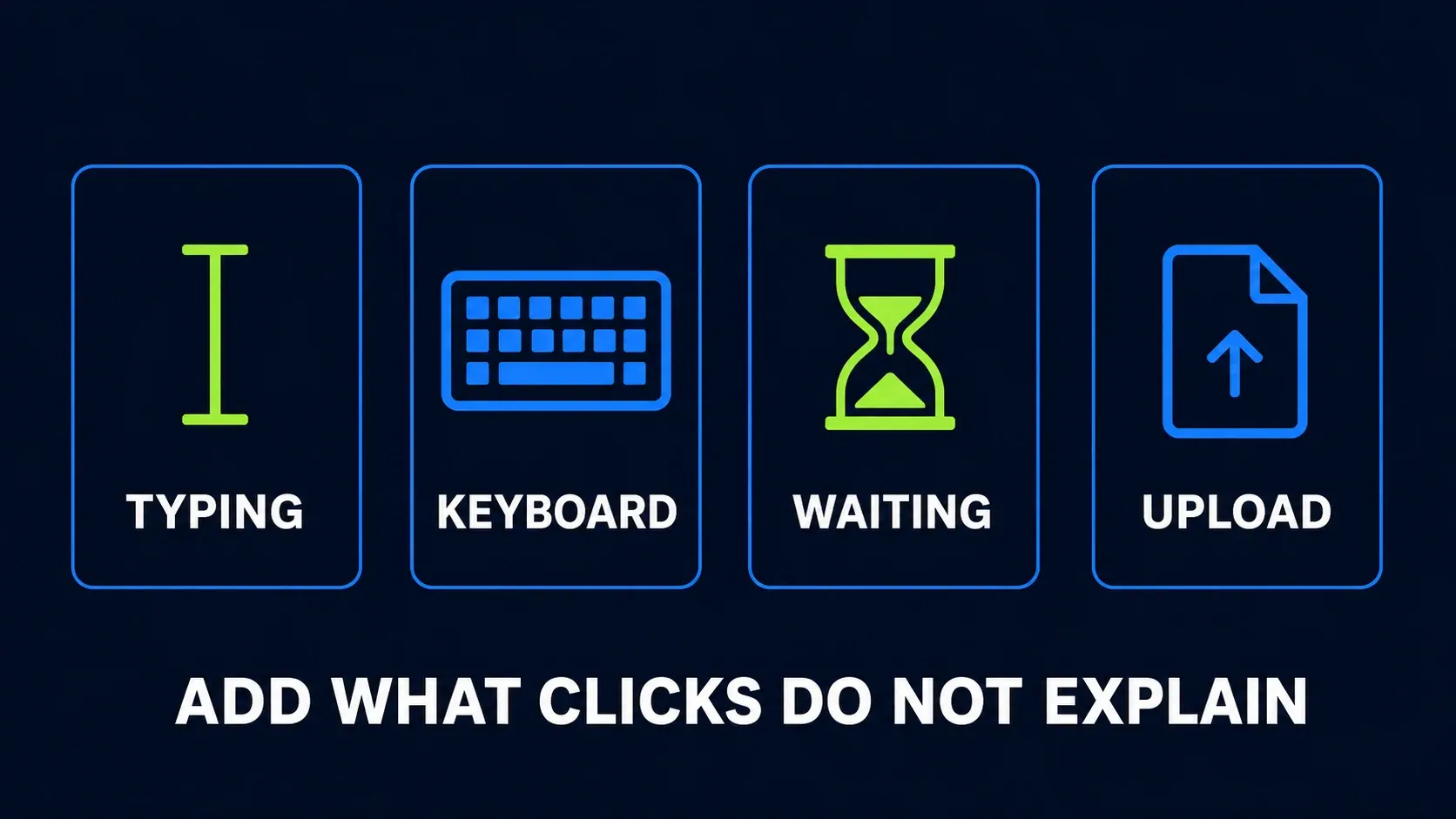 TYPING

KEYBOARD

WAITING

UPLOAD

ADD WHAT CLICKS DO NOT EXPLAIN